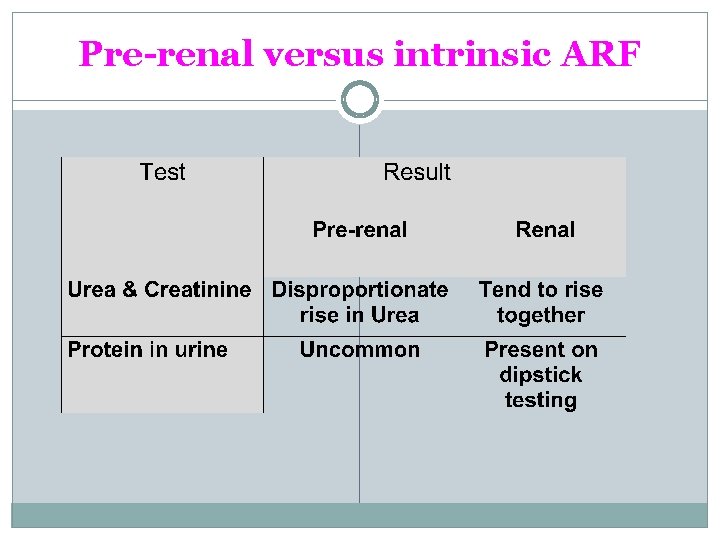 Pre-renal versus intrinsic ARF

| Test | Result | |
|---|---|---|
| | Pre-renal | Renal |
| Urea & Creatinine | Disproportionate rise in Urea | Tend to rise together |
| Protein in urine | Uncommon | Present on dipstick testing |